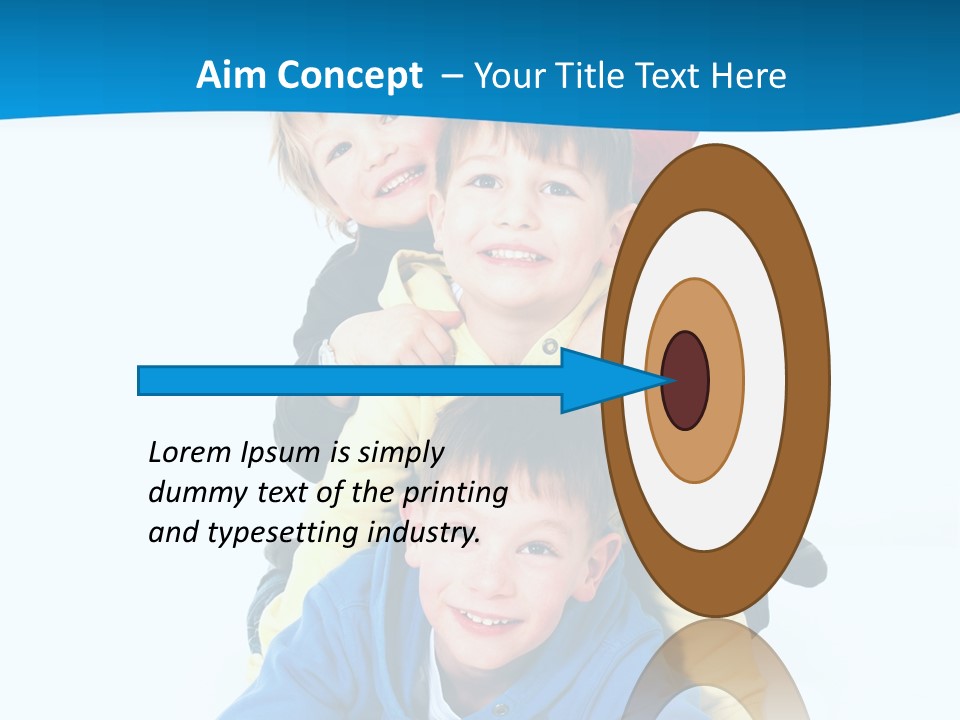 Aim Concept – Your Title Text Here

Lorem Ipsum is simply dummy text of the printing and typesetting industry.